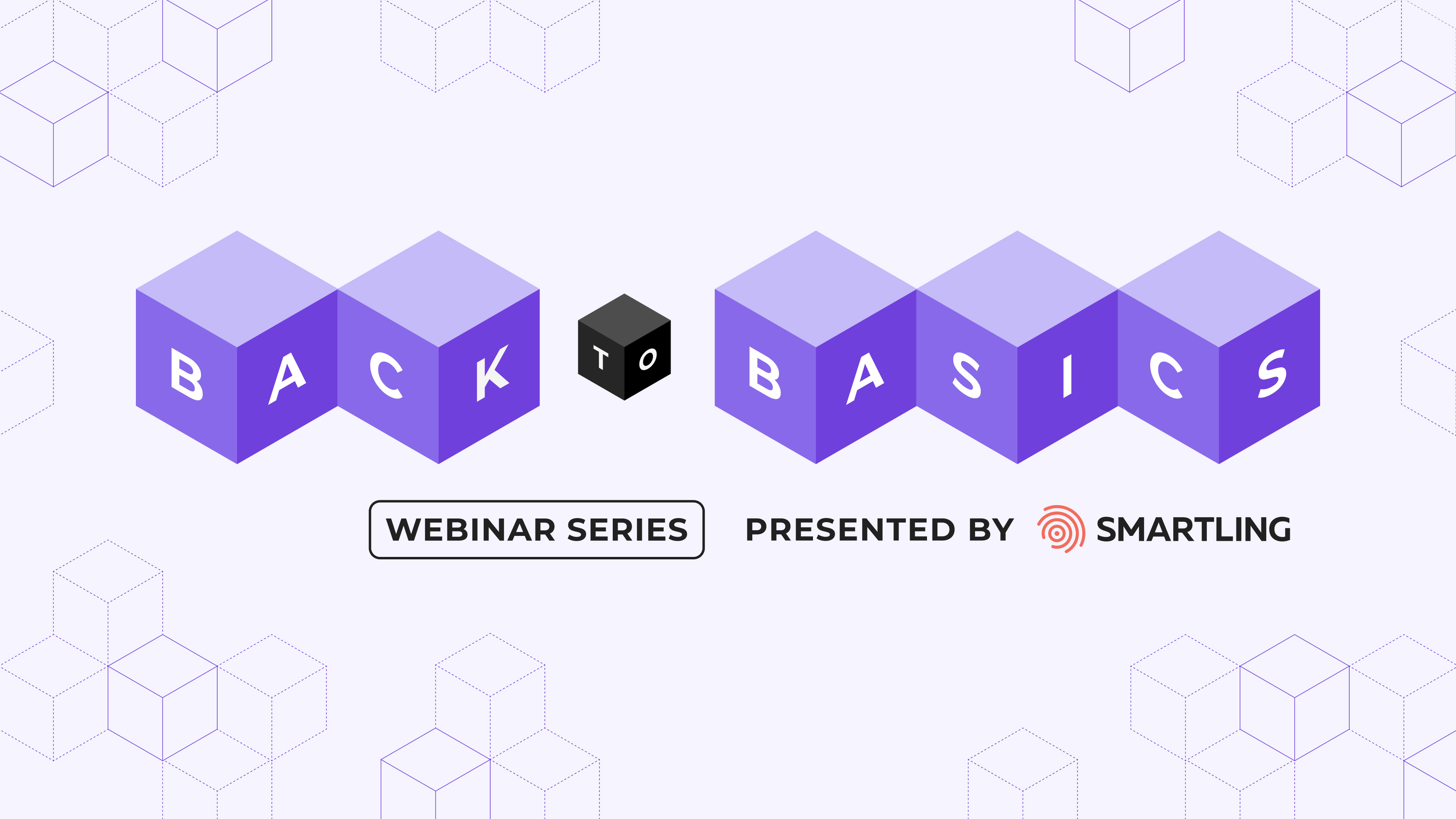 BACK TO BASICS

WEBINAR SERIES

PRESENTED BY SMARTLING